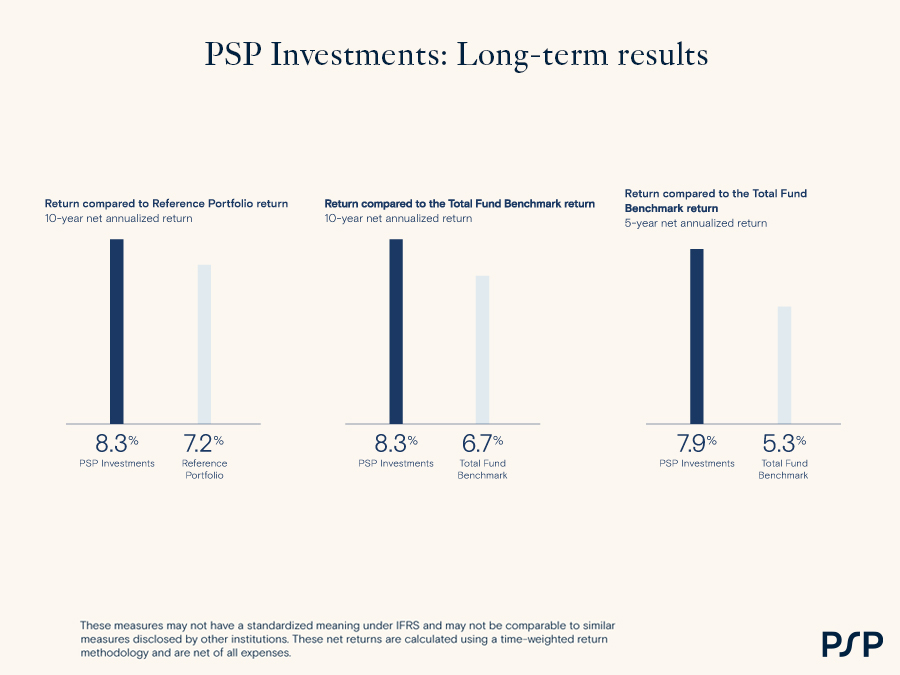 PSP Investments: Long-term results

Return compared to Reference Portfolio return
10-year net annualized return

8.3%
PSP Investments

7.2%
Reference Portfolio

Return compared to the Total Fund Benchmark return
10-year net annualized return

8.3%
PSP Investments

6.7%
Total Fund Benchmark

Return compared to the Total Fund Benchmark return
5-year net annualized return

7.9%
PSP Investments

5.3%
Total Fund Benchmark

These measures may not have a standardized meaning under IFRS and may not be comparable to similar measures disclosed by other institutions. These net returns are calculated using a time-weighted return methodology and are net of all expenses.

PSP